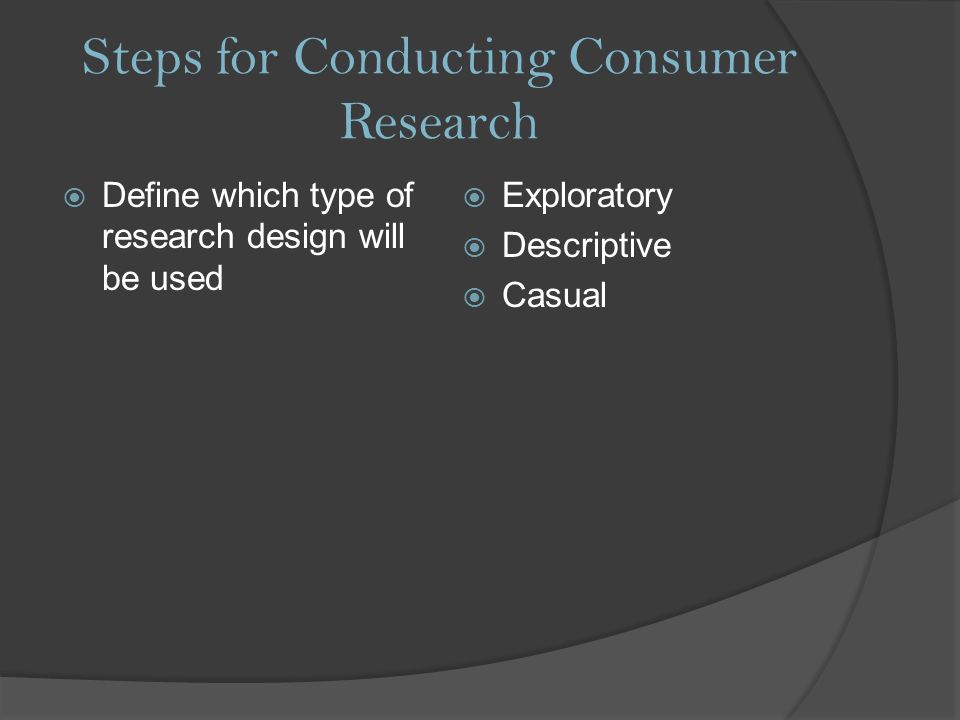 Steps for Conducting Consumer Research

Define which type of research design will be used

Exploratory
Descriptive
Casual